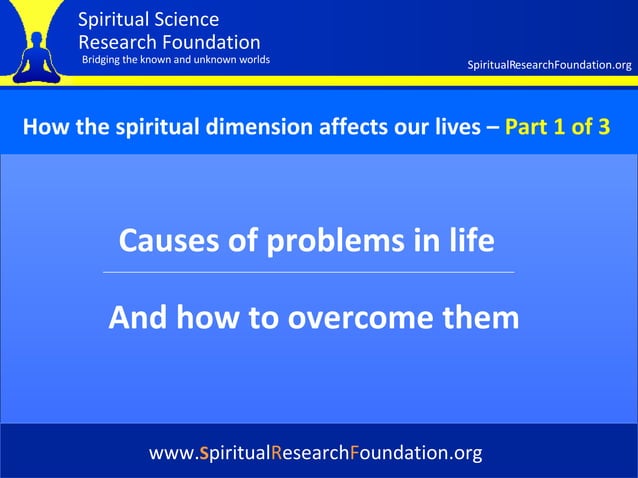 Spiritual Science Research Foundation
Bridging the known and unknown worlds

SpiritualResearchFoundation.org

How the spiritual dimension affects our lives – Part 1 of 3

Causes of problems in life

And how to overcome them

www.SpiritualResearchFoundation.org